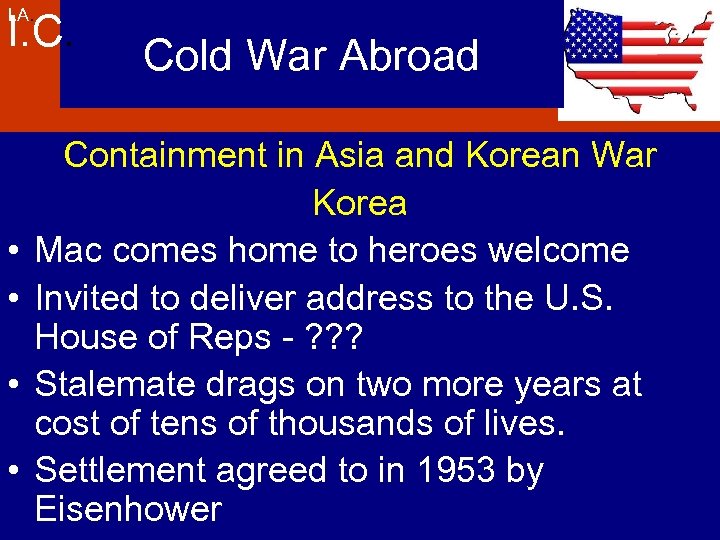 I.A
I.C.

Cold War Abroad

Containment in Asia and Korean War

Korea

• Mac comes home to heroes welcome
• Invited to deliver address to the U.S. House of Reps - ???
• Stalemate drags on two more years at cost of tens of thousands of lives.
• Settlement agreed to in 1953 by Eisenhower